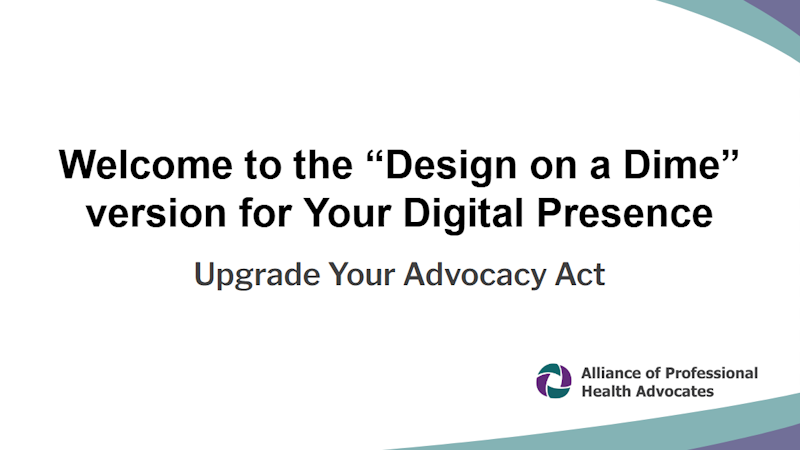 Welcome to the “Design on a Dime” version for Your Digital Presence

Upgrade Your Advocacy Act

Alliance of Professional Health Advocates